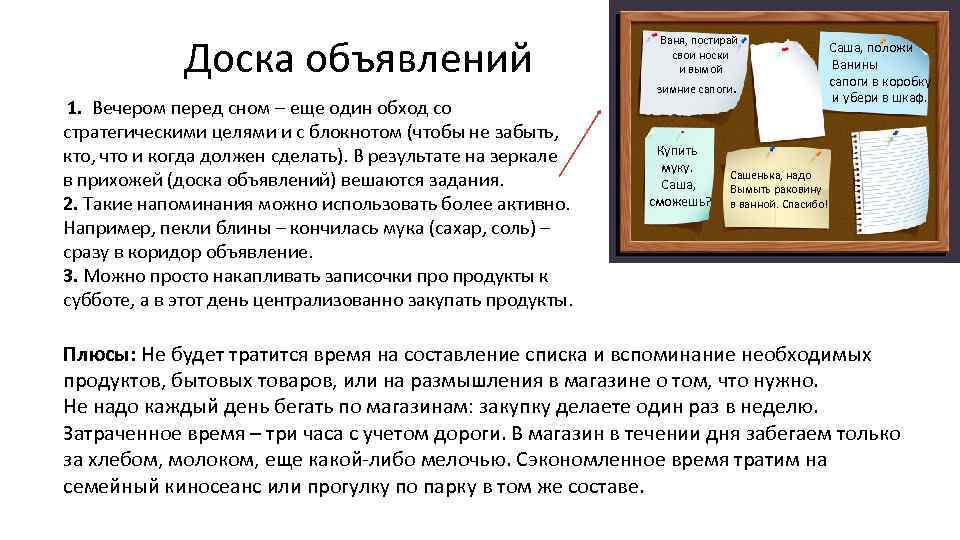 Доска объявлений

1. Вечером перед сном – еще один обход со стратегическими целями и с блокнотом (чтобы не забыть, кто, что и когда должен сделать). В результате на зеркале в прихожей (доска объявлений) вешаются задания.
2. Такие напоминания можно использовать более активно. Например, пекли блины – кончилась мука (сахар, соль) – сразу в коридор объявление.
3. Можно просто накапливать записочки про продукты к субботе, а в этот день централизованно закупать продукты.

Ваня, постирай свои носки и вымой зимние сапоги.

Саша, положи Ванины сапоги в коробку и убери в шкаф.

Купить муку. Саша, сможешь?

Сашенька, надо Вымыть раковину в ванной. Спасибо!

Плюсы: Не будет тратится время на составление списка и вспоминание необходимых продуктов, бытовых товаров, или на размышления в магазине о том, что нужно.
Не надо каждый день бегать по магазинам: закупку делаете один раз в неделю. Затраченное время – три часа с учетом дороги. В магазин в течении дня забегаем только за хлебом, молоком, еще какой-либо мелочью. Сэкономленное время тратим на семейный киносеанс или прогулку по парку в том же составе.